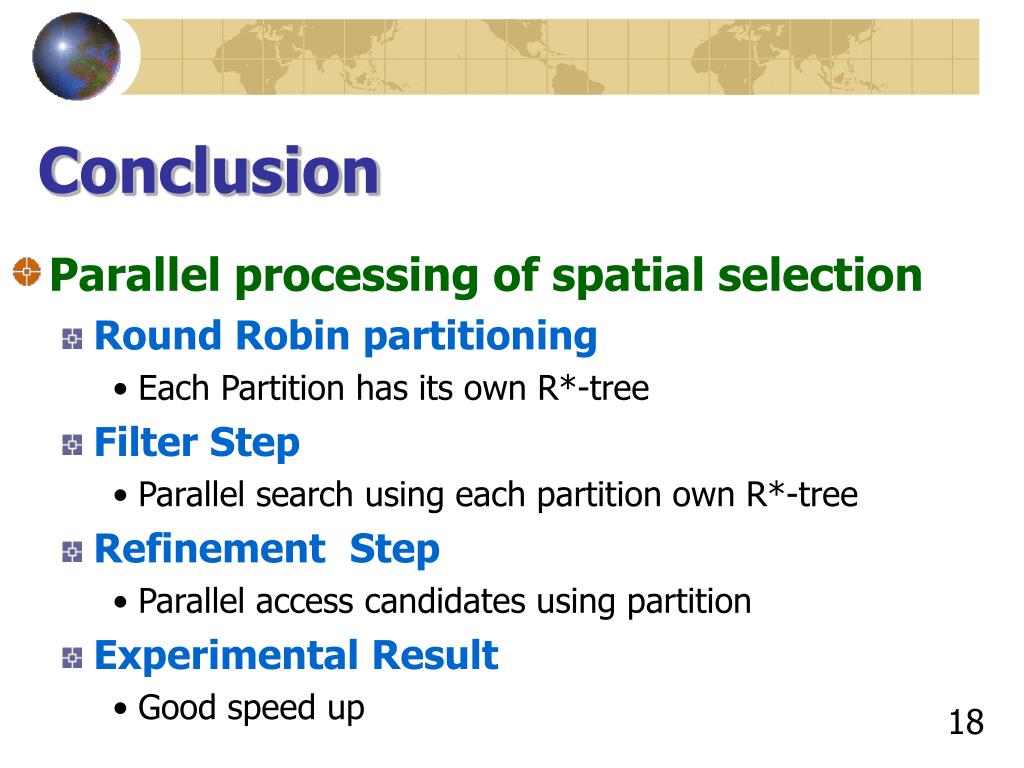 Conclusion

Parallel processing of spatial selection

Round Robin partitioning

• Each Partition has its own R*-tree

Filter Step

• Parallel search using each partition own R*-tree

Refinement Step

• Parallel access candidates using partition

Experimental Result

• Good speed up

18